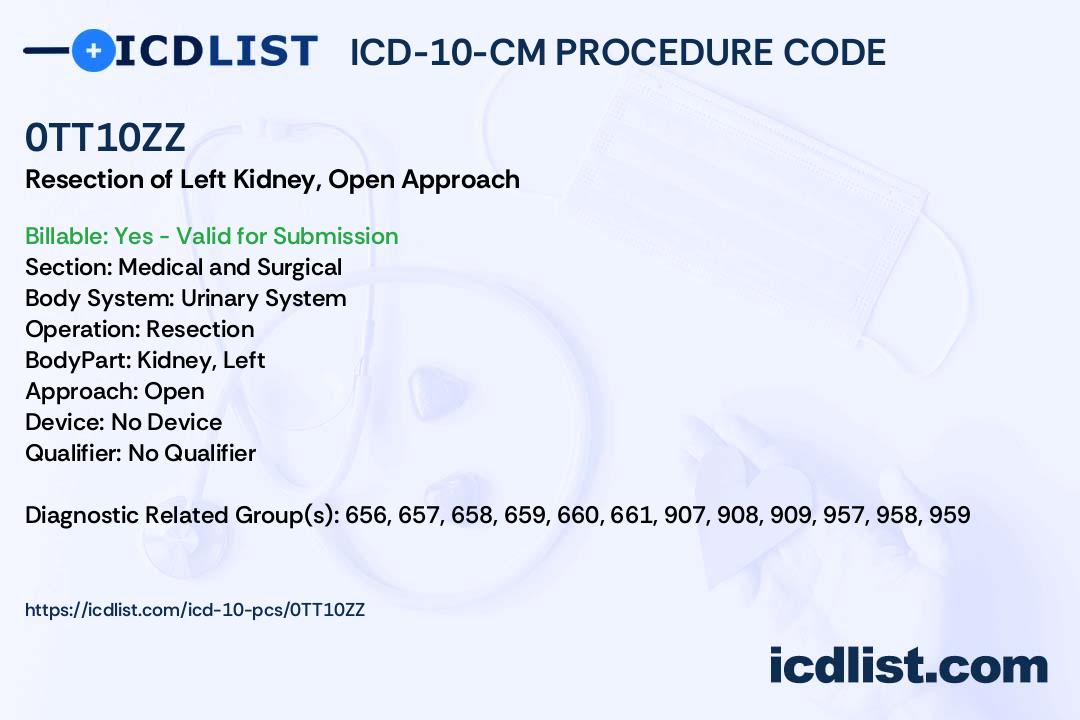 ICDLIST ICD-10-CM PROCEDURE CODE

0TT10ZZ
Resection of Left Kidney, Open Approach

Billable: Yes - Valid for Submission
Section: Medical and Surgical
Body System: Urinary System
Operation: Resection
BodyPart: Kidney, Left
Approach: Open
Device: No Device
Qualifier: No Qualifier

Diagnostic Related Group(s): 656, 657, 658, 659, 660, 661, 907, 908, 909, 957, 958, 959

https://icdlist.com/icd-10-pcs/0TT10ZZ

icdlist.com